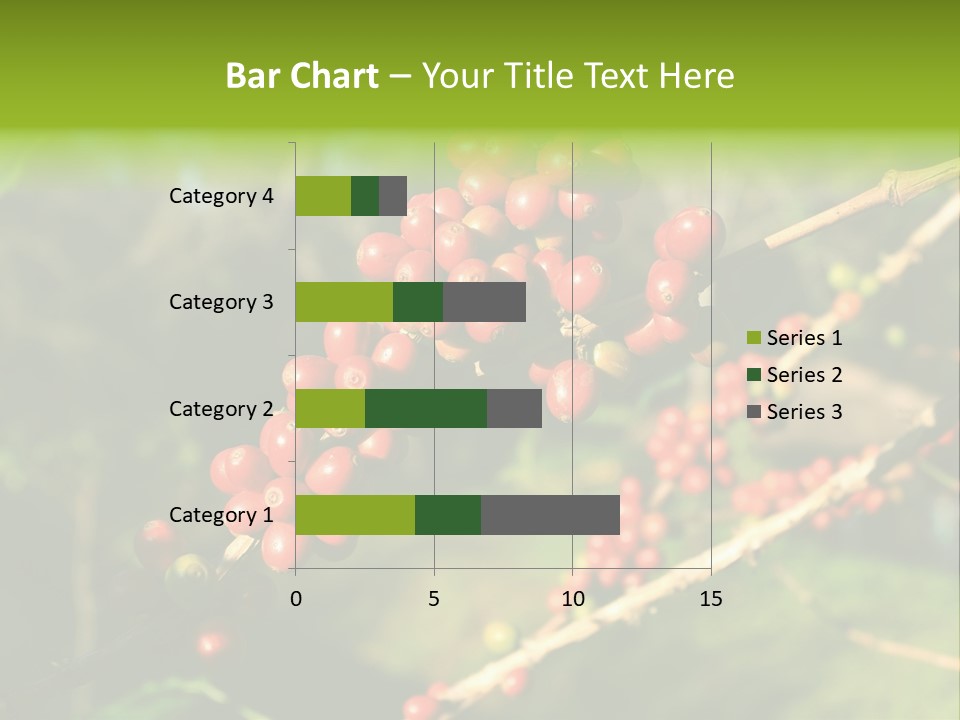 Bar Chart – Your Title Text Here

Category 4
Category 3
Category 2
Category 1

0
5
10
15

Series 1
Series 2
Series 3